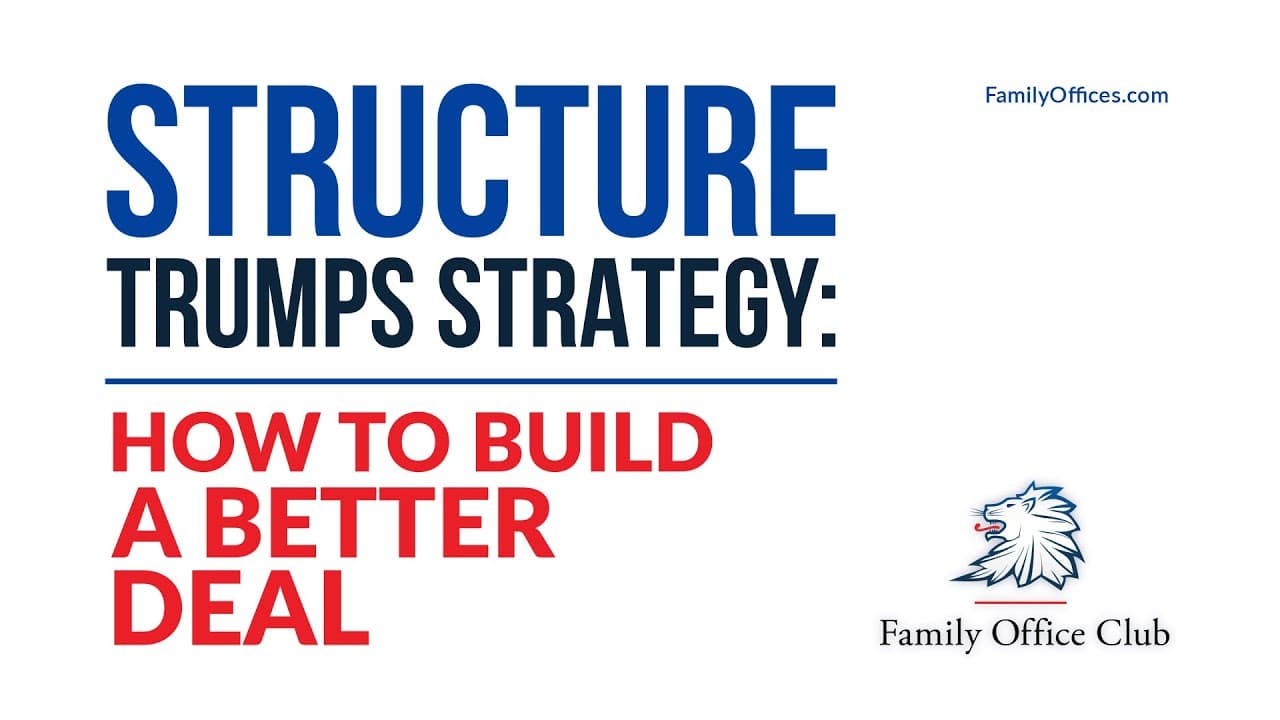 STRUCTURE
TRUMPS STRATEGY:

HOW TO BUILD
A BETTER
DEAL

FamilyOffices.com

Family Office Club